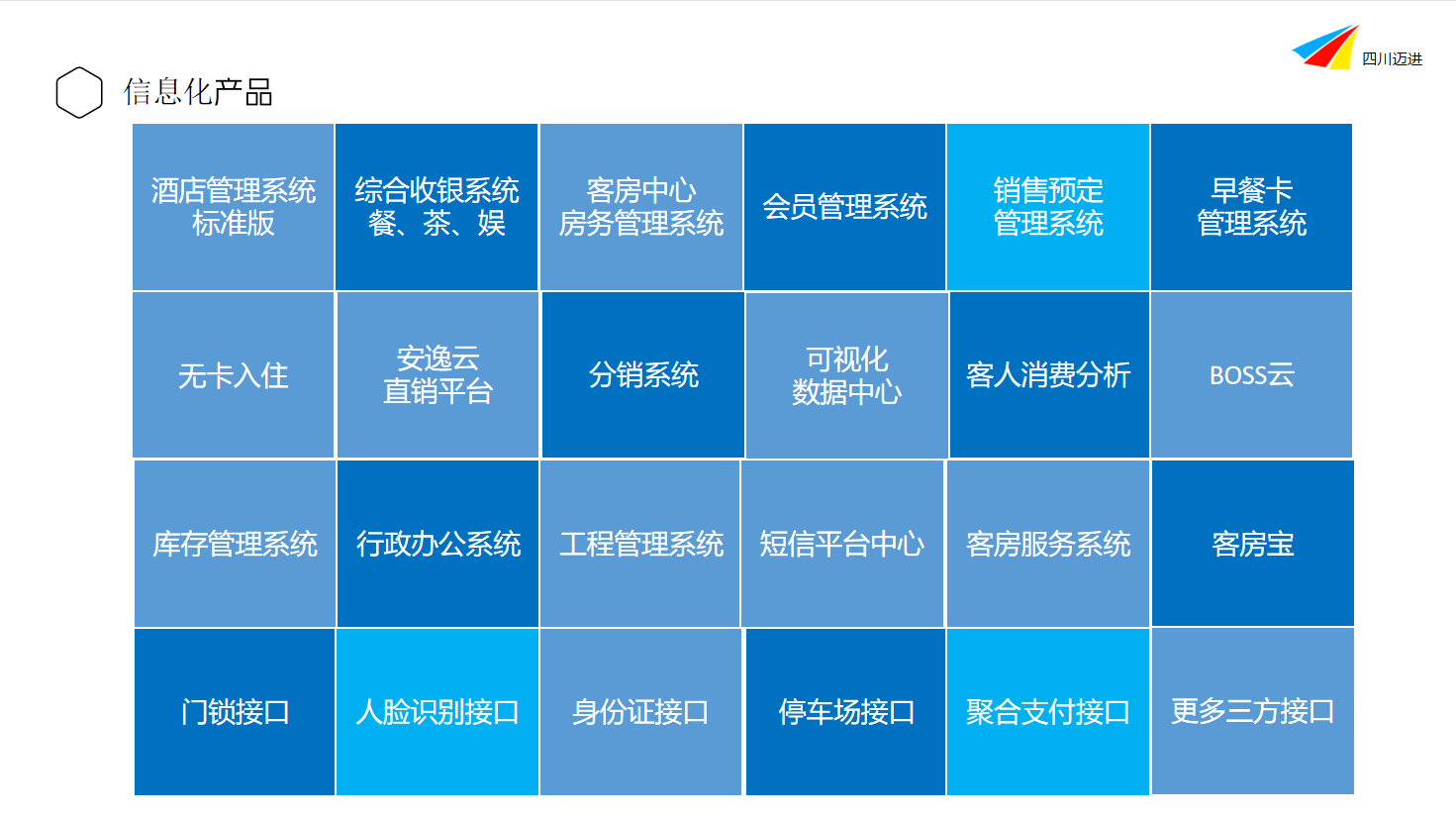 四川迈进

信息化产品

| 酒店管理系统 标准版 | 综合收银系统 餐、茶、娱 | 客房中心 房务管理系统 | 会员管理系统 | 销售预定 管理系统 | 早餐卡 管理系统 |
|---|---|---|---|---|---|
| 无卡入住 | 安逸云 直销平台 | 分销系统 | 可视化 数据中心 | 客人消费分析 | BOSS云 |
| 库存管理系统 | 行政办公系统 | 工程管理系统 | 短信平台中心 | 客房服务系统 | 客房宝 |
| 门锁接口 | 人脸识别接口 | 身份证接口 | 停车场接口 | 聚合支付接口 | 更多三方接口 |